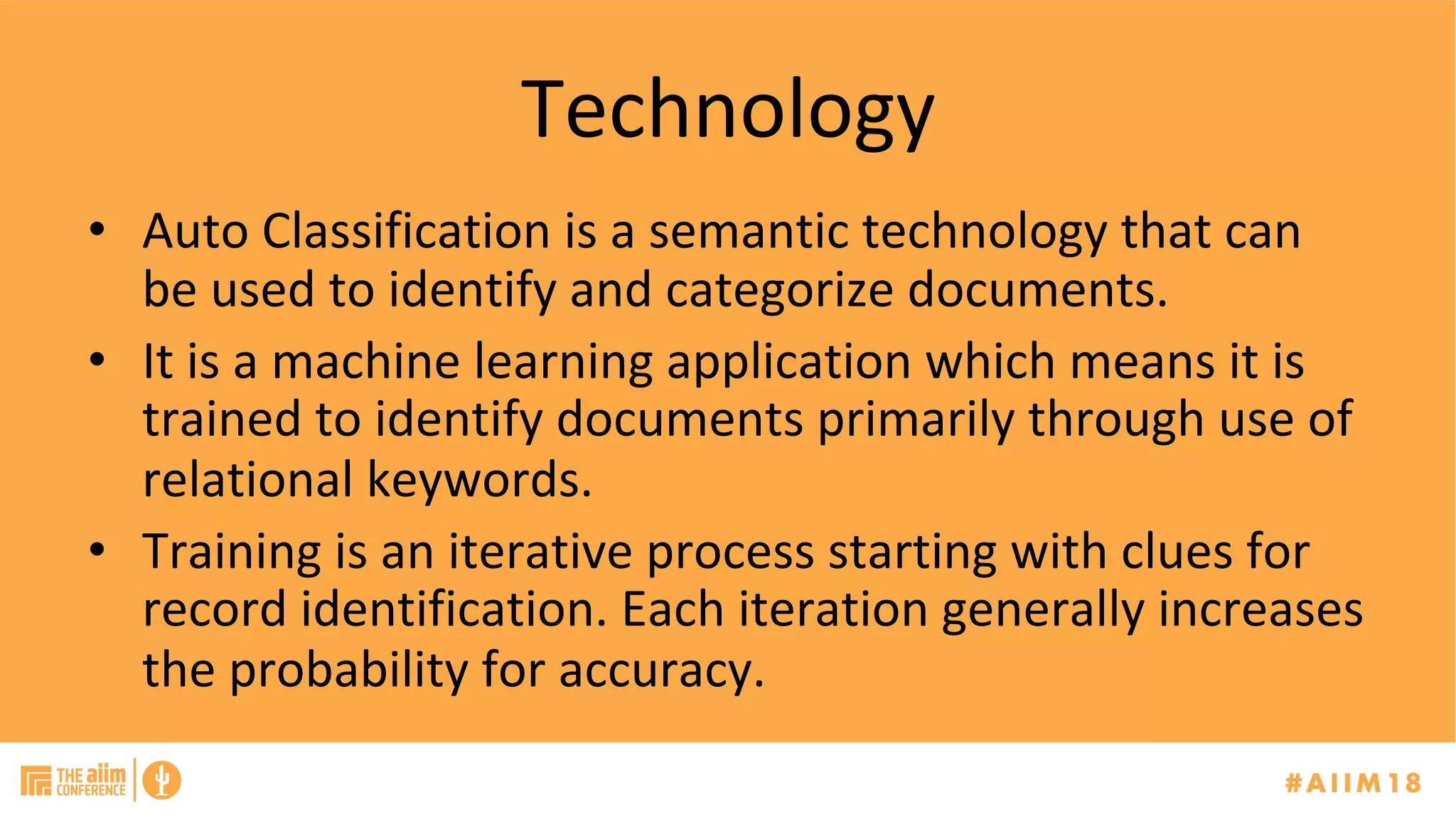 Technology

• Auto Classification is a semantic technology that can be used to identify and categorize documents.
• It is a machine learning application which means it is trained to identify documents primarily through use of relational keywords.
• Training is an iterative process starting with clues for record identification. Each iteration generally increases the probability for accuracy.

THE aiim CONFERENCE

#AIIM18